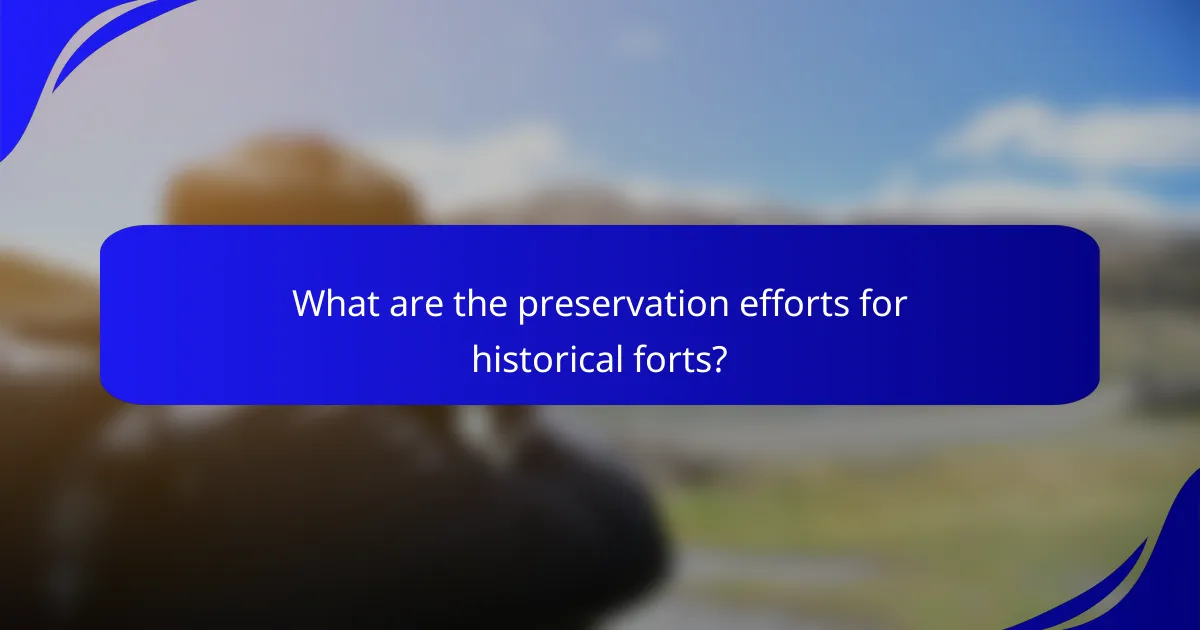 What are the preservation efforts for historical forts?